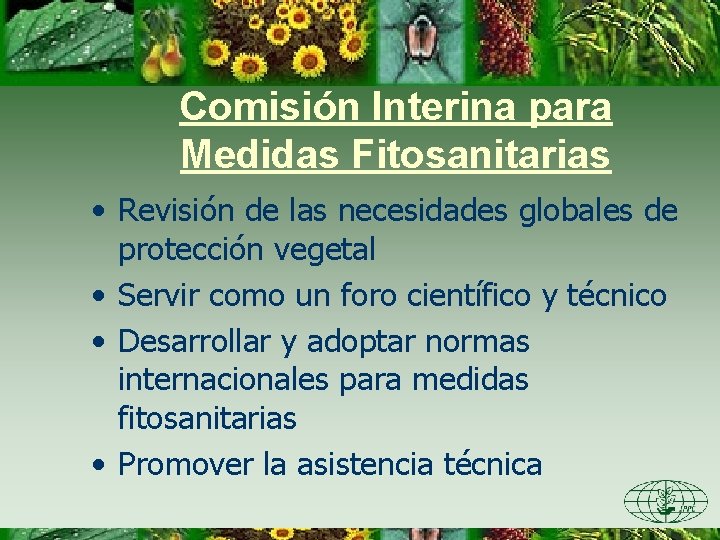 Comisión Interina para Medidas Fitosanitarias

• Revisión de las necesidades globales de protección vegetal
• Servir como un foro científico y técnico
• Desarrollar y adoptar normas internacionales para medidas fitosanitarias
• Promover la asistencia técnica

IPPC